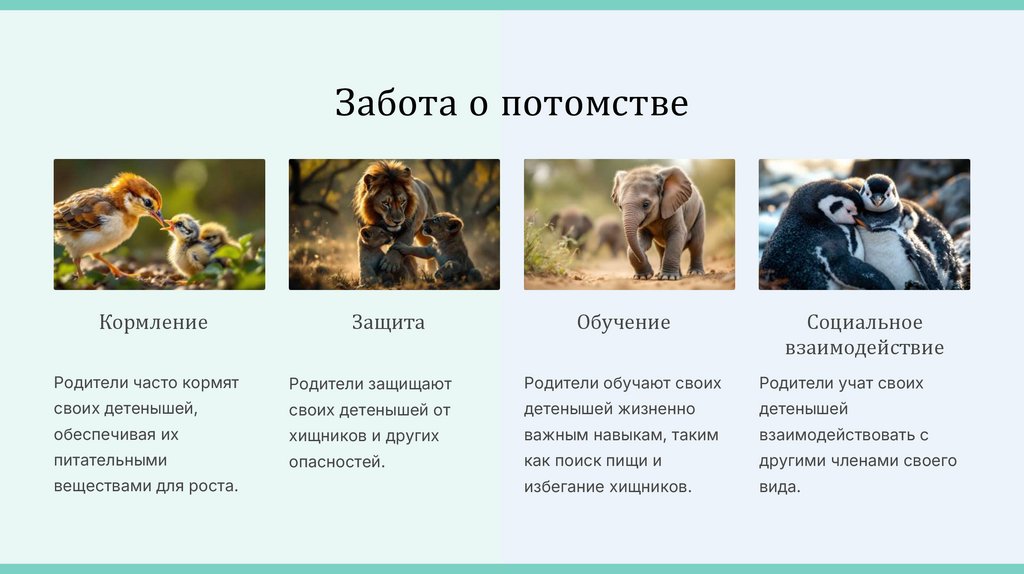 Забота о потомстве

Кормление

Родители часто кормят своих детенышей, обеспечивая их питательными веществами для роста.

Защита

Родители защищают своих детенышей от хищников и других опасностей.

Обучение

Родители обучают своих детенышей жизненно важным навыкам, таким как поиск пищи и избегание хищников.

Социальное взаимодействие

Родители учат своих детенышей взаимодействовать с другими членами своего вида.